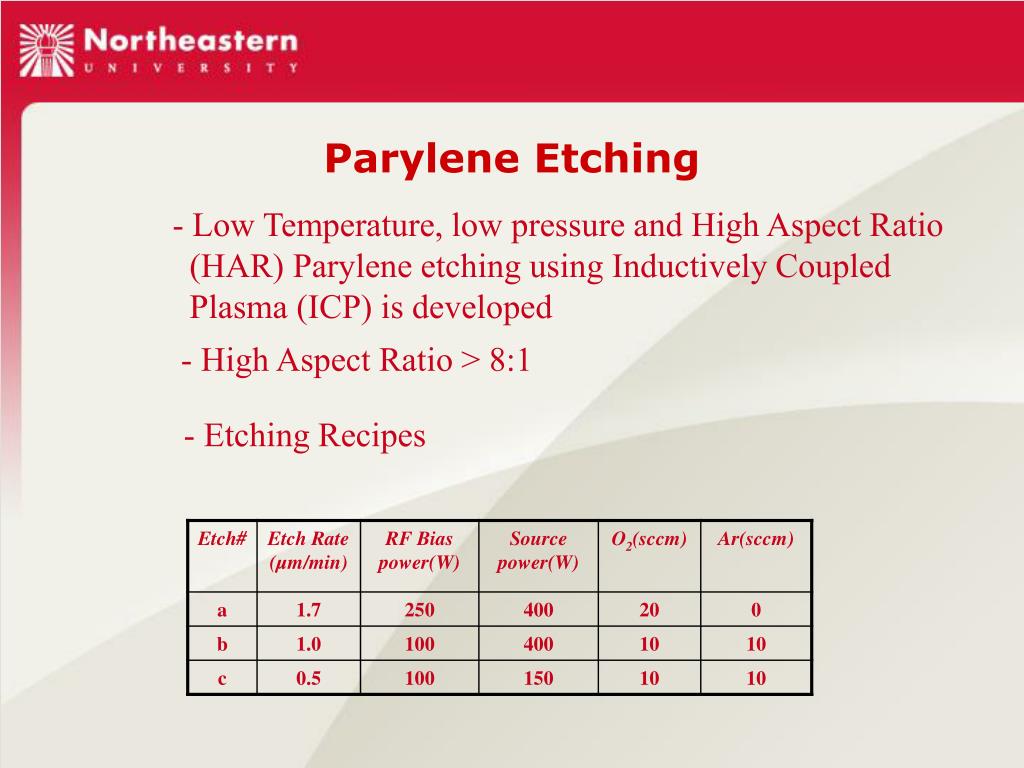 Northeastern
UNIVERSITY

Parylene Etching

- Low Temperature, low pressure and High Aspect Ratio (HAR) Parylene etching using Inductively Coupled Plasma (ICP) is developed

- High Aspect Ratio > 8:1

- Etching Recipes

| Etch# | Etch Rate (µm/min) | RF Bias power(W) | Source power(W) | $O_2$(sccm) | Ar(sccm) |
|---|---|---|---|---|---|
| a | 1.7 | 250 | 400 | 20 | 0 |
| b | 1.0 | 100 | 400 | 10 | 10 |
| c | 0.5 | 100 | 150 | 10 | 10 |